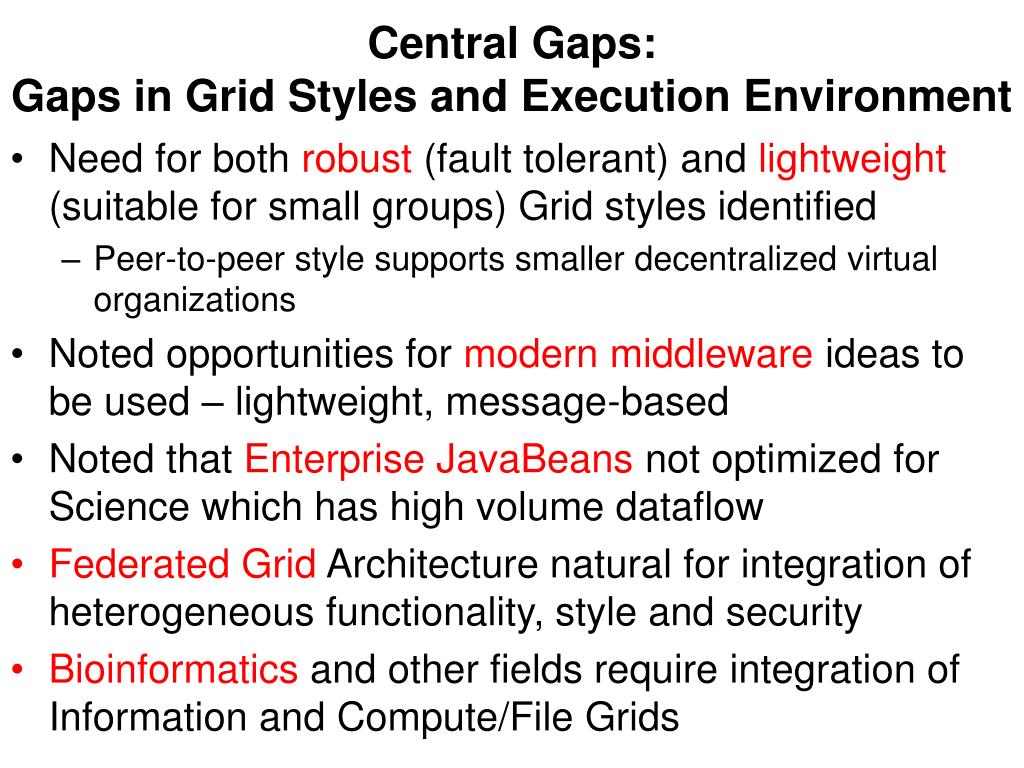 Central Gaps:
Gaps in Grid Styles and Execution Environment

• Need for both robust (fault tolerant) and lightweight (suitable for small groups) Grid styles identified
– Peer-to-peer style supports smaller decentralized virtual organizations
• Noted opportunities for modern middleware ideas to be used – lightweight, message-based
• Noted that Enterprise JavaBeans not optimized for Science which has high volume dataflow
• Federated Grid Architecture natural for integration of heterogeneous functionality, style and security
• Bioinformatics and other fields require integration of Information and Compute/File Grids